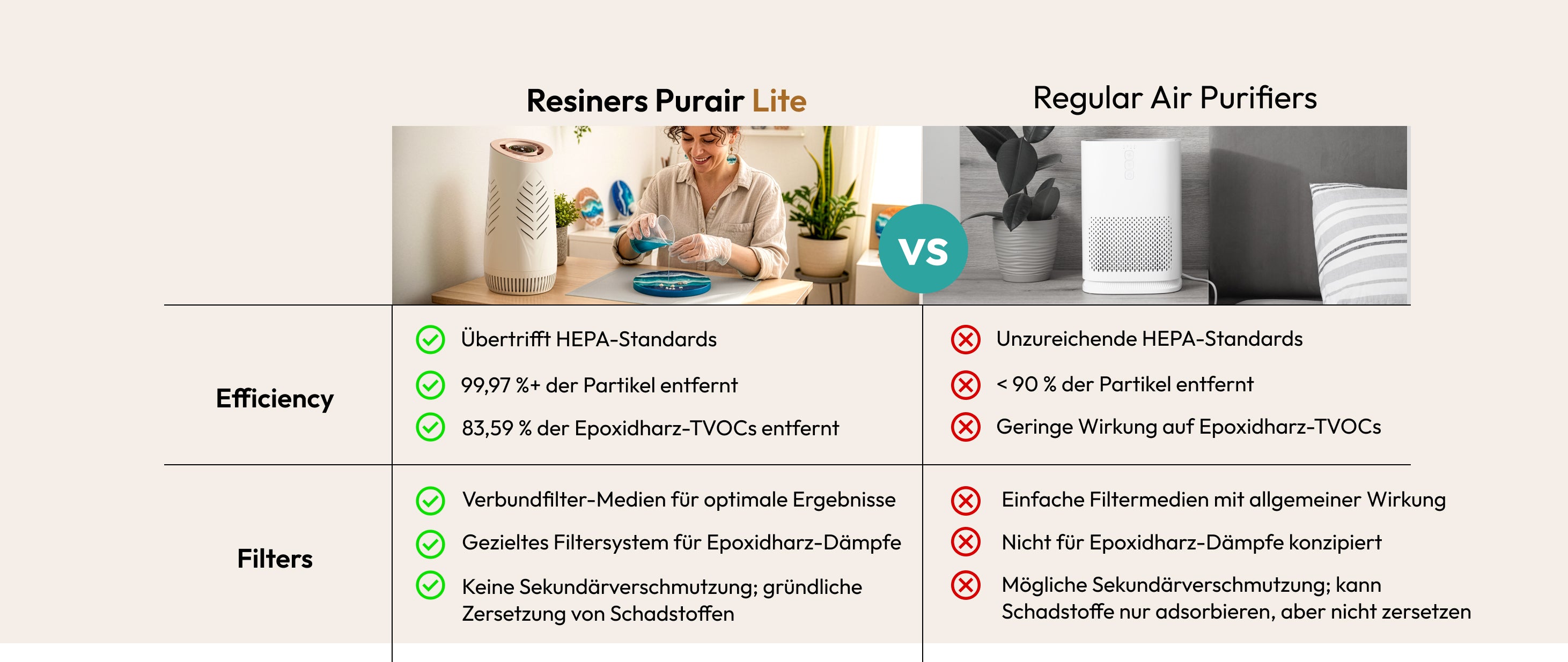 | | Resiners Purair Lite | Regular Air Purifiers |
|---|---|---|
| | VS | |
| Efficiency | Übertrifft HEPA-Standards<br>99,97 %+ der Partikel entfernt<br>83,59 % der Epoxidharz-TVOCs entfernt | Unzureichende HEPA-Standards<br>< 90 % der Partikel entfernt<br>Geringe Wirkung auf Epoxidharz-TVOCs |
| Filters | Verbundfilter-Medien für optimale Ergebnisse<br>Gezieltes Filtersystem für Epoxidharz-Dämpfe<br>Keine Sekundärverschmutzung; gründliche Zersetzung von Schadstoffen | Einfache Filtermedien mit allgemeiner Wirkung<br>Nicht für Epoxidharz-Dämpfe konzipiert<br>Mögliche Sekundärverschmutzung; kann Schadstoffe nur adsorbieren, aber nicht zersetzen |